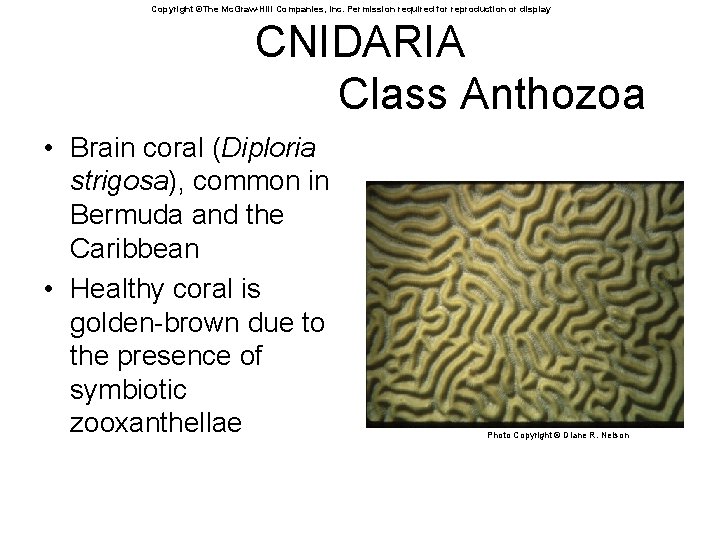 Copyright ©The McGraw-Hill Companies, Inc. Permission required for reproduction or display

CNIDARIA
Class Anthozoa

• Brain coral (Diploria strigosa), common in Bermuda and the Caribbean
• Healthy coral is golden-brown due to the presence of symbiotic zooxanthellae

Photo Copyright © Diane R. Nelson